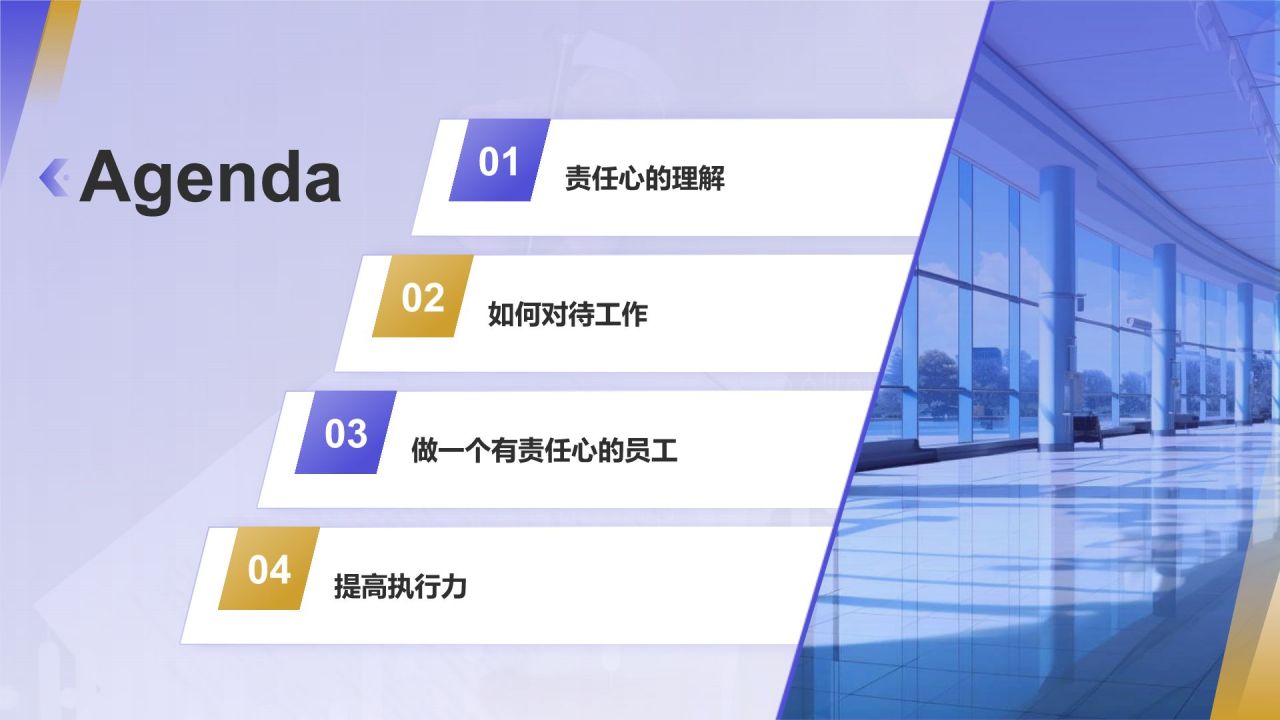 Agenda

01 责任心的理解

02 如何对待工作

03 做一个有责任心的员工

04 提高执行力